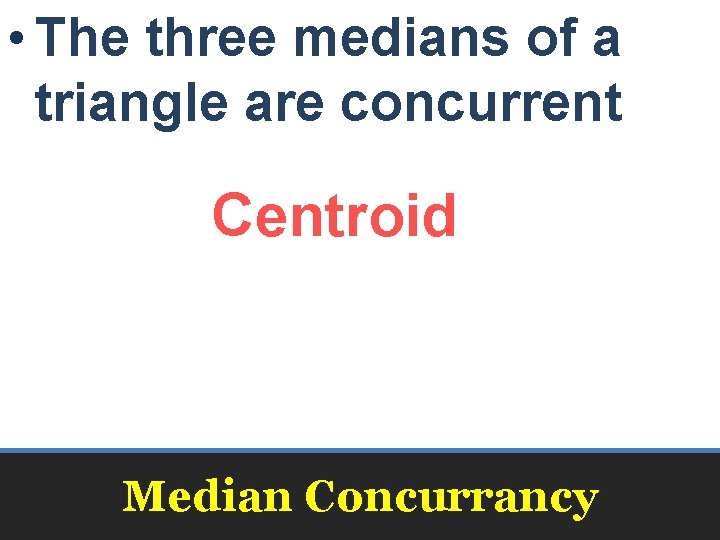 • The three medians of a triangle are concurrent

Centroid

Median Concurrancy